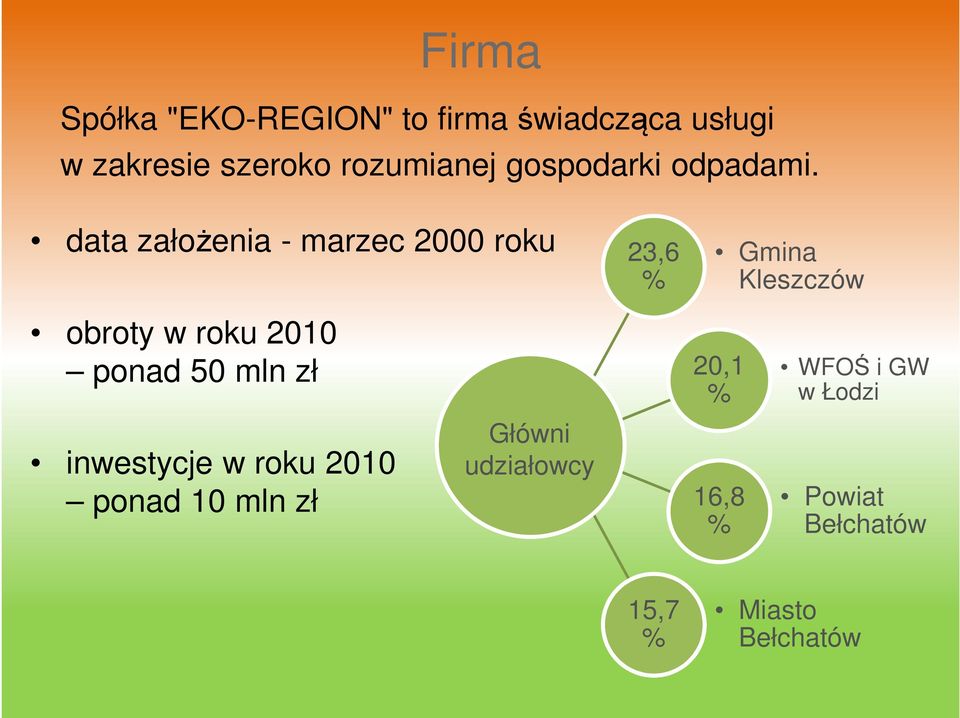 Firma

Spółka "EKO-REGION" to firma świadcząca usługi w zakresie szeroko rozumianej gospodarki odpadami.

• data założenia - marzec 2000 roku

• obroty w roku 2010 – ponad 50 mln zł

• inwestycje w roku 2010 – ponad 10 mln zł

Główni udziałowcy

23,6 %
• Gmina Kleszczów

20,1 %
• WFOŚ i GW w Łodzi

16,8 %
• Powiat Bełchatów

15,7 %
• Miasto Bełchatów